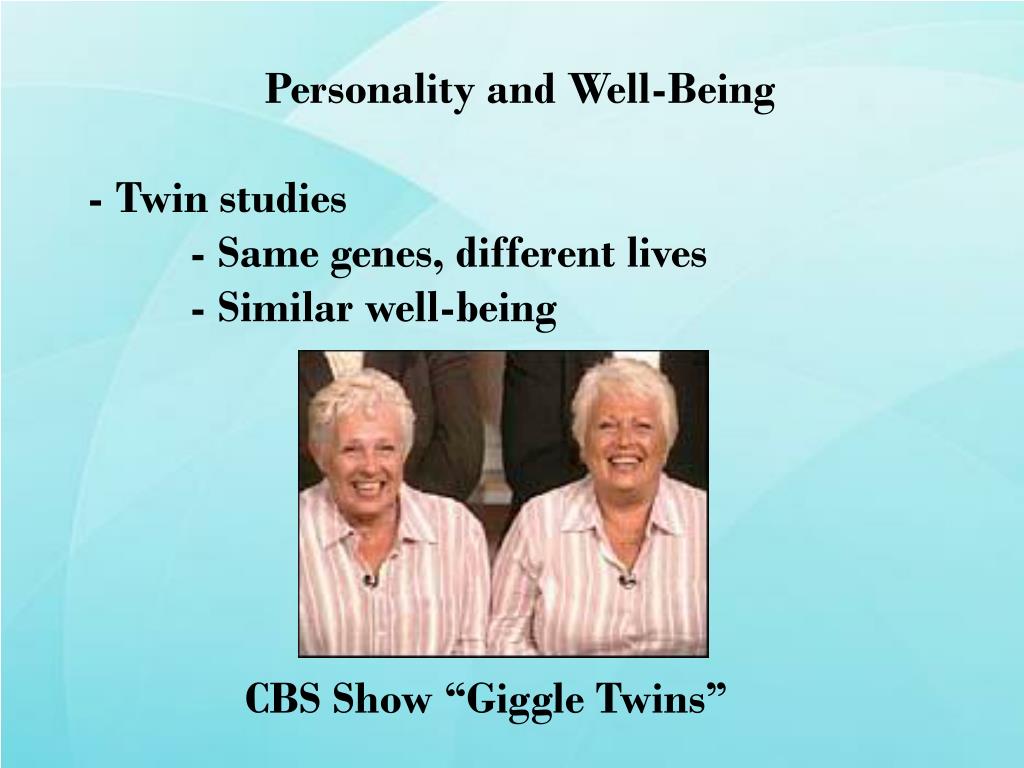 Personality and Well-Being

- Twin studies
- Same genes, different lives
- Similar well-being

CBS Show “Giggle Twins”